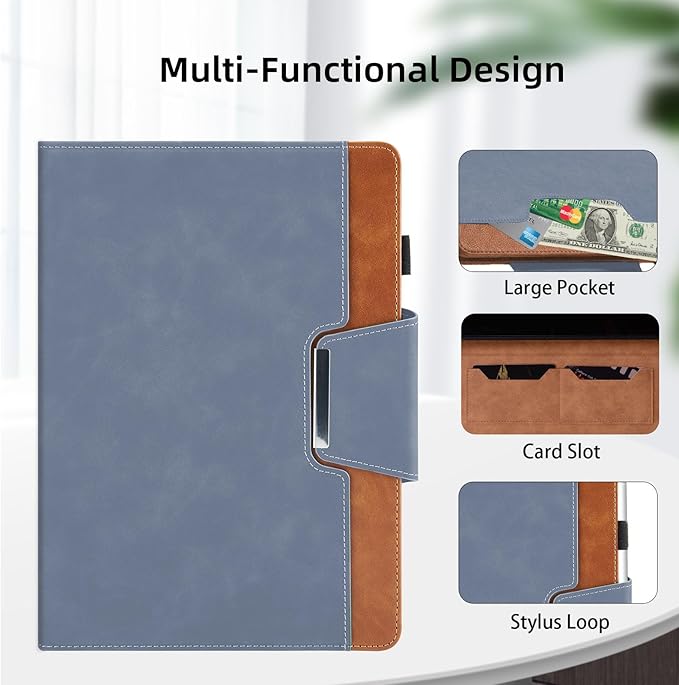 Multi-Functional Design

Large Pocket

Card Slot

Stylus Loop